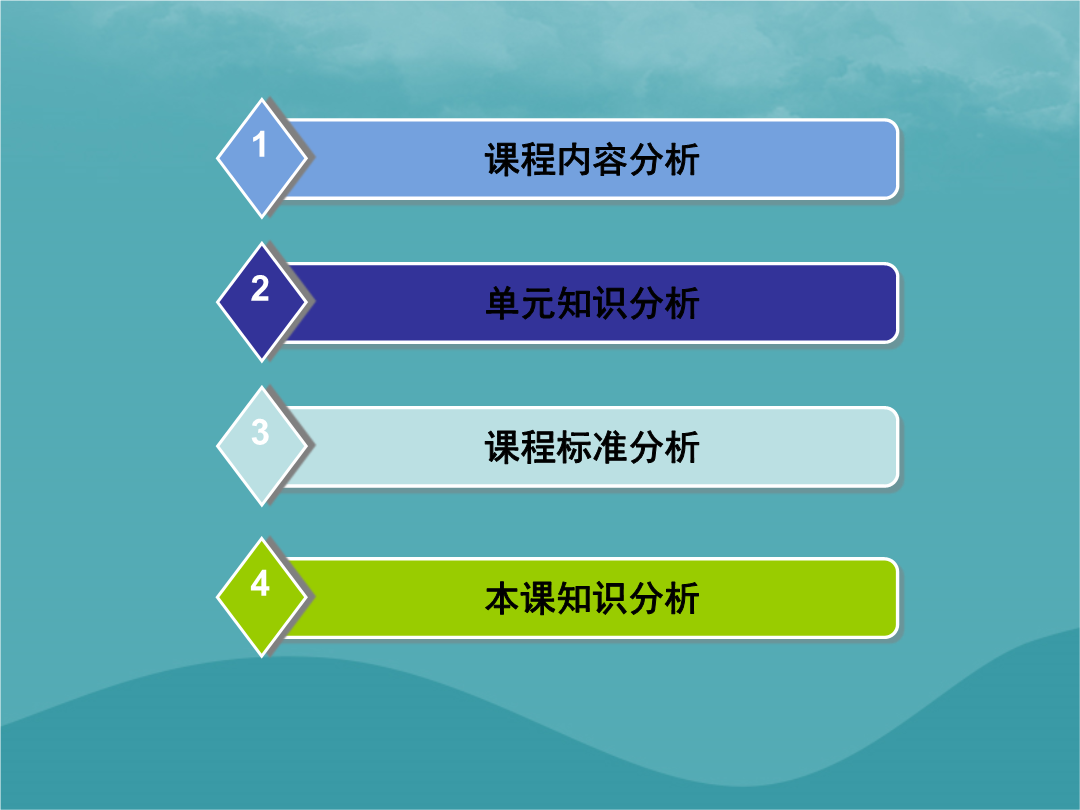 1
课程内容分析

2
单元知识分析

3
课程标准分析

4
本课知识分析